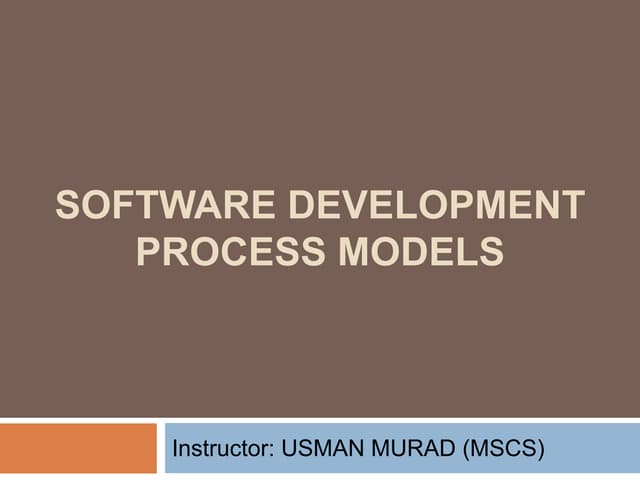 SOFTWARE DEVELOPMENT PROCESS MODELS

Instructor: USMAN MURAD (MSCS)